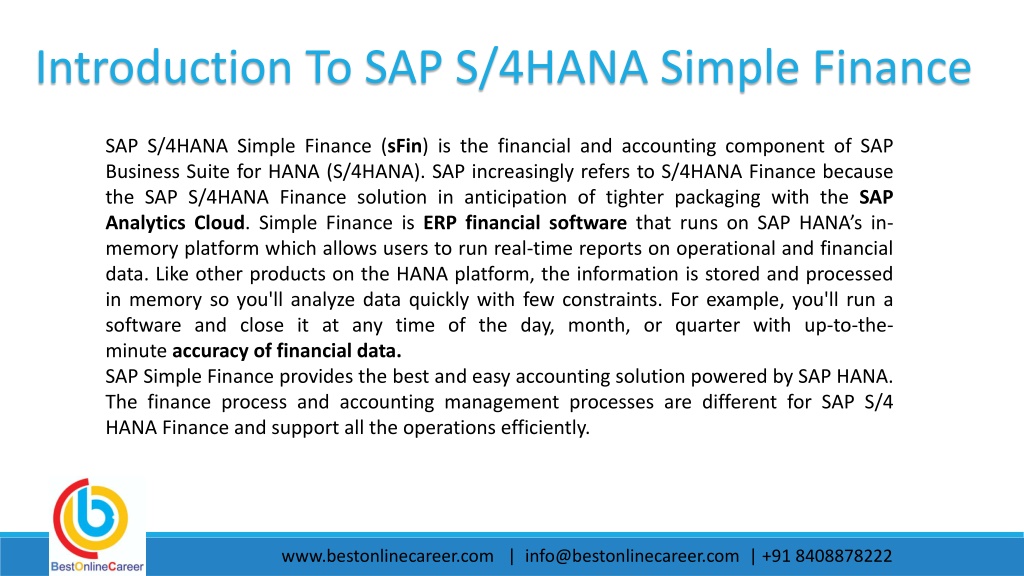 Introduction To SAP S/4HANA Simple Finance

SAP S/4HANA Simple Finance (sFin) is the financial and accounting component of SAP Business Suite for HANA (S/4HANA). SAP increasingly refers to S/4HANA Finance because the SAP S/4HANA Finance solution in anticipation of tighter packaging with the SAP Analytics Cloud. Simple Finance is ERP financial software that runs on SAP HANA's in-memory platform which allows users to run real-time reports on operational and financial data. Like other products on the HANA platform, the information is stored and processed in memory so you'll analyze data quickly with few constraints. For example, you'll run a software and close it at any time of the day, month, or quarter with up-to-the-minute accuracy of financial data.
SAP Simple Finance provides the best and easy accounting solution powered by SAP HANA. The finance process and accounting management processes are different for SAP S/4 HANA Finance and support all the operations efficiently.

BestOnlineCareer

www.bestonlinecareer.com | info@bestonlinecareer.com | +91 8408878222